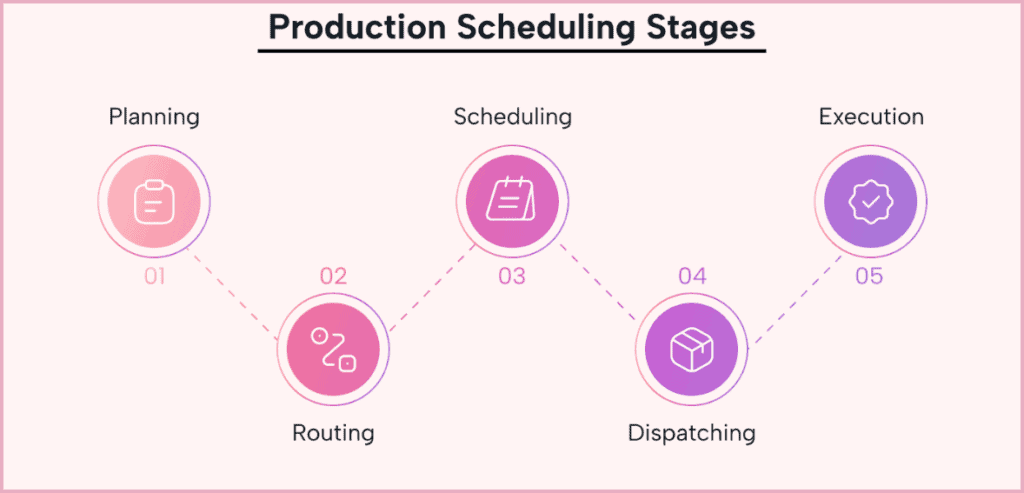 Production Scheduling Stages

Planning

01

02

Routing

Scheduling

03

04

Dispatching

Execution

05